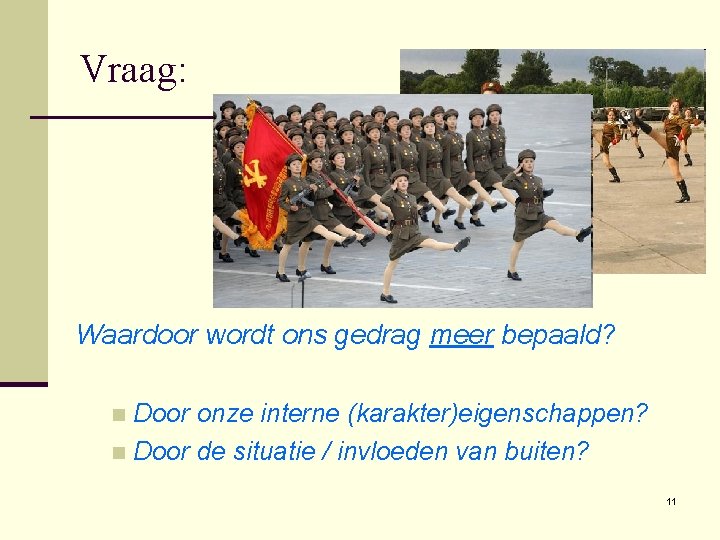 Vraag:

Waardoor wordt ons gedrag meer bepaald?

Door onze interne (karakter)eigenschappen?
Door de situatie / invloeden van buiten?

11